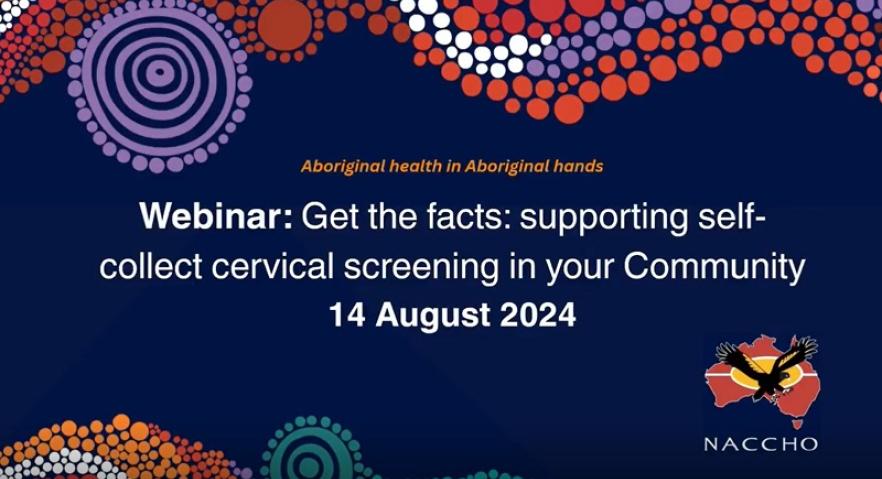 Aboriginal health in Aboriginal hands

Webinar: Get the facts: supporting self-collect cervical screening in your Community
14 August 2024

NACCHO